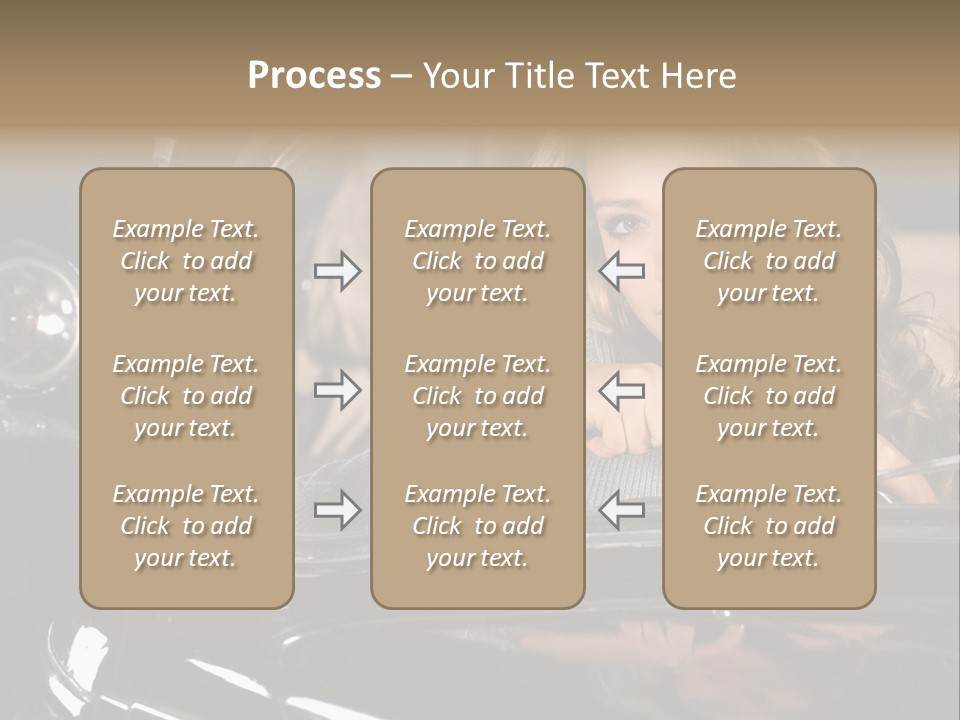 Process – Your Title Text Here

Example Text. Click to add your text.

Example Text. Click to add your text.

Example Text. Click to add your text.

Example Text. Click to add your text.

Example Text. Click to add your text.

Example Text. Click to add your text.

Example Text. Click to add your text.

Example Text. Click to add your text.

Example Text. Click to add your text.